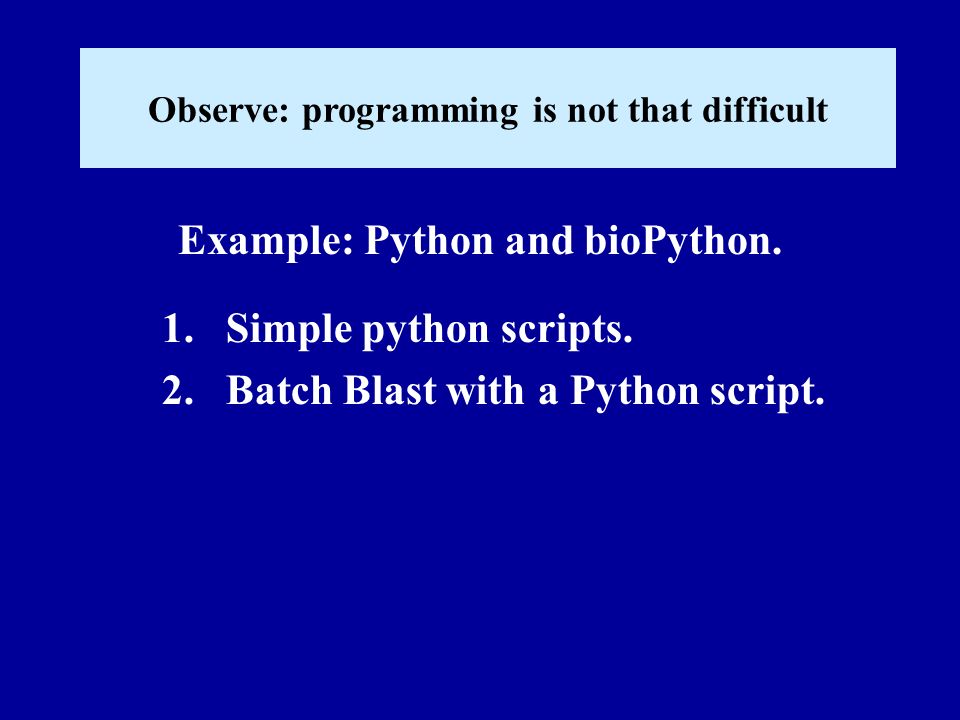 Observe: programming is not that difficult

Example: Python and bioPython.

1. Simple python scripts.
2. Batch Blast with a Python script.